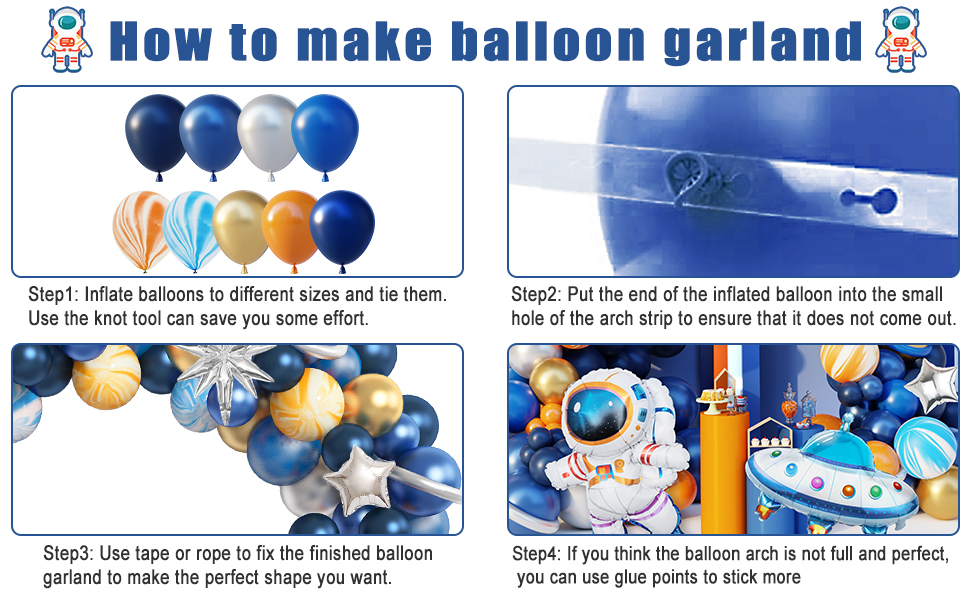 How to make balloon garland

Step1: Inflate balloons to different sizes and tie them. Use the knot tool can save you some effort.

Step2: Put the end of the inflated balloon into the small hole of the arch strip to ensure that it does not come out.

Step3: Use tape or rope to fix the finished balloon garland to make the perfect shape you want.

Step4: If you think the balloon arch is not full and perfect, you can use glue points to stick more